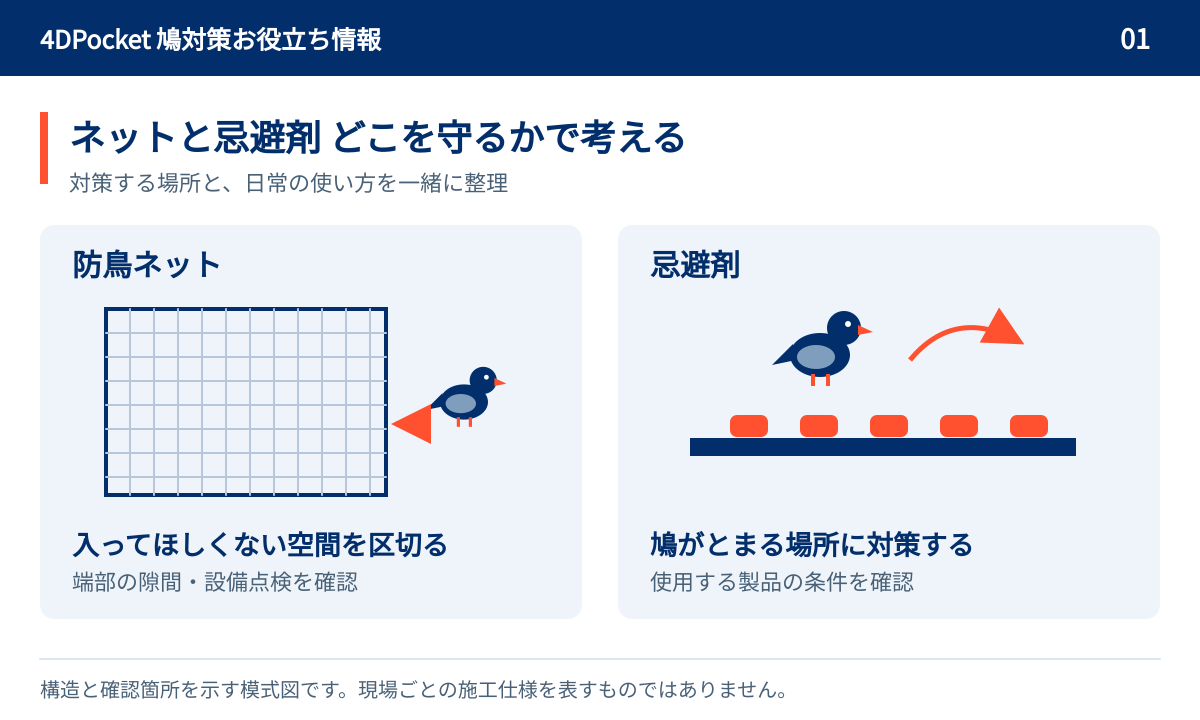 4DPocket 鳩対策お役立ち情報

01

ネットと忌避剤 どこを守るかで考える

対策する場所と、日常の使い方を一緒に整理

防鳥ネット

入ってほしくない空間を区切る

端部の隙間・設備点検を確認

忌避剤

鳩がとまる場所に対策する

使用する製品の条件を確認

構造と確認箇所を示す模式図です。現場ごとの施工仕様を表すものではありません。